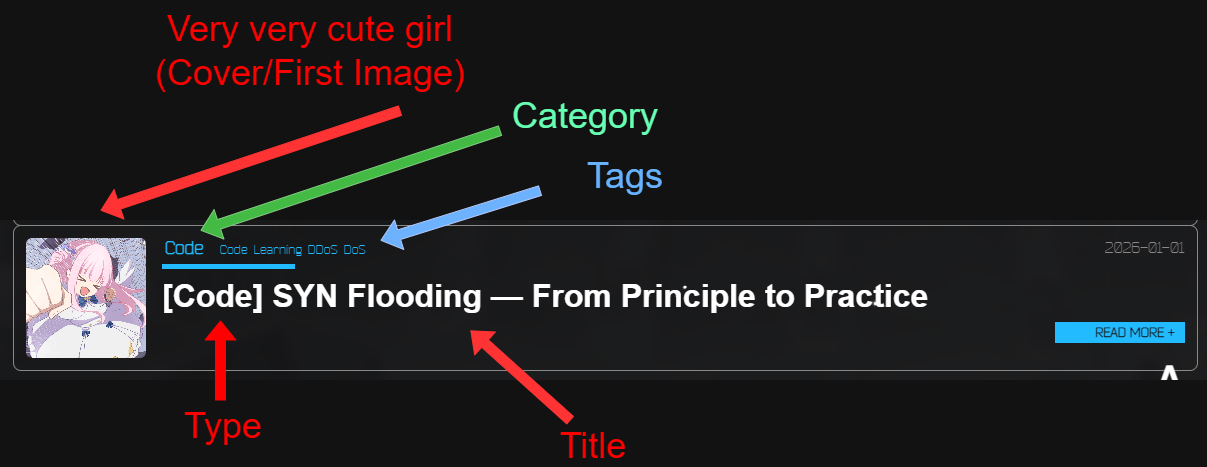 Very very cute girl
(Cover/First Image)

Category

Tags

Code Code Learning DDoS DoS

2025-01-01

[Code] SYN Flooding — From Principle to Practice

READ MORE +

Type

Title